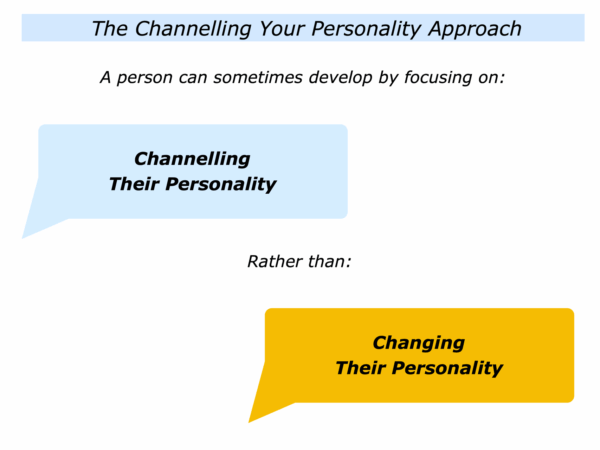 The Channelling Your Personality Approach

A person can sometimes develop by focusing on:

Channelling Their Personality

Rather than:

Changing Their Personality